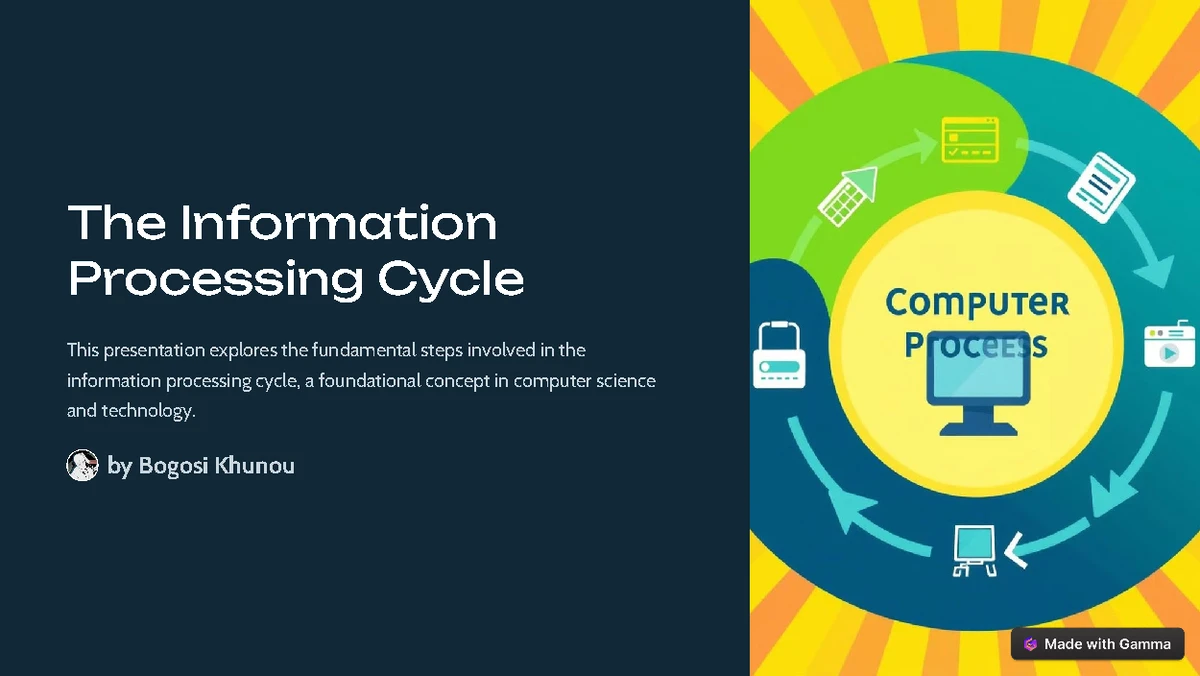 The Information Processing Cycle

This presentation explores the fundamental steps involved in the information processing cycle, a foundational concept in computer science and technology.

by Bogosi Khunou

Computer Process

Made with Gamma